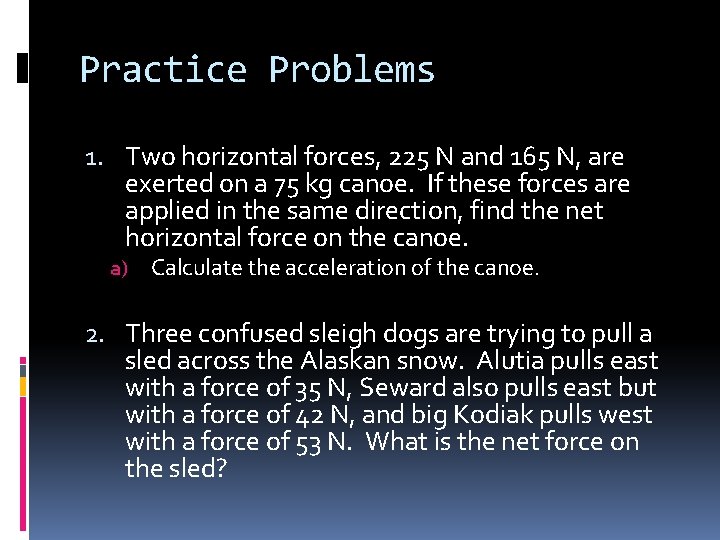 Practice Problems

1. Two horizontal forces, 225 N and 165 N, are exerted on a 75 kg canoe. If these forces are applied in the same direction, find the net horizontal force on the canoe.

a) Calculate the acceleration of the canoe.

2. Three confused sleigh dogs are trying to pull a sled across the Alaskan snow. Alutia pulls east with a force of 35 N, Seward also pulls east but with a force of 42 N, and big Kodiak pulls west with a force of 53 N. What is the net force on the sled?